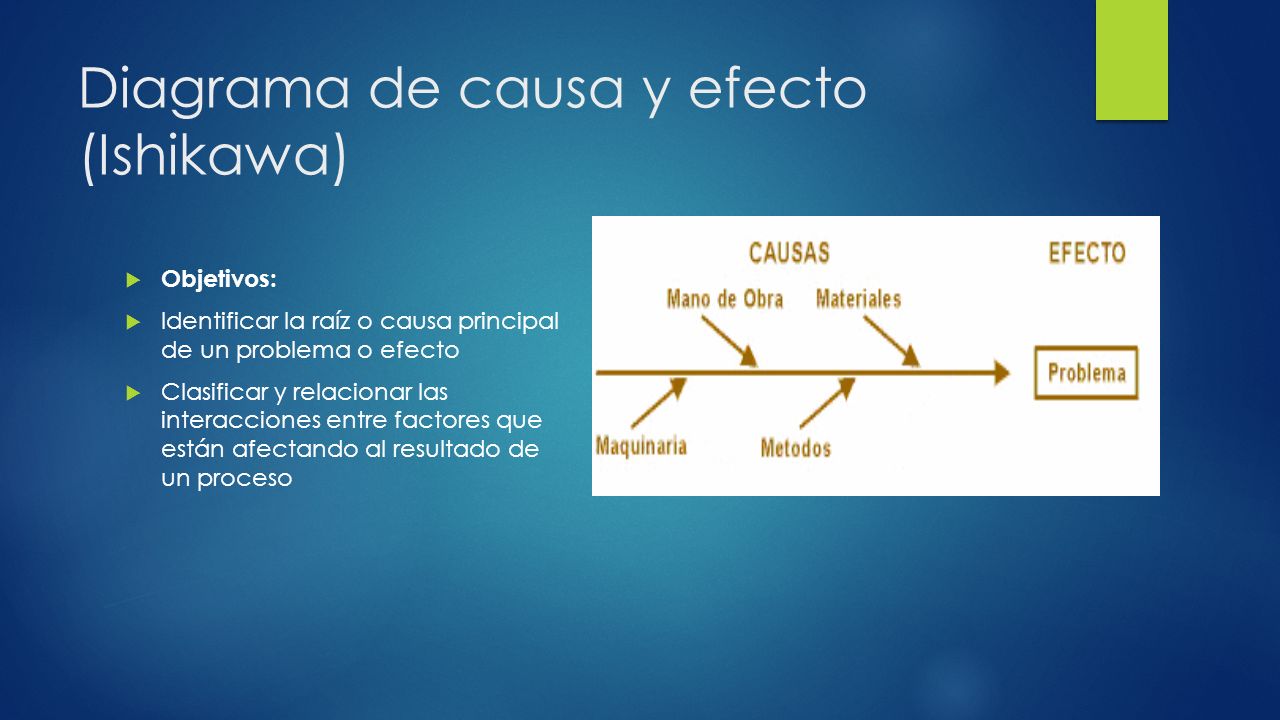 Diagrama de causa y efecto (Ishikawa)

Objetivos:

Identificar la raíz o causa principal de un problema o efecto

Clasificar y relacionar las interacciones entre factores que están afectando al resultado de un proceso

CAUSAS

EFECTO

Mano de Obra

Materiales

Problema

Maquinaria

Metodos